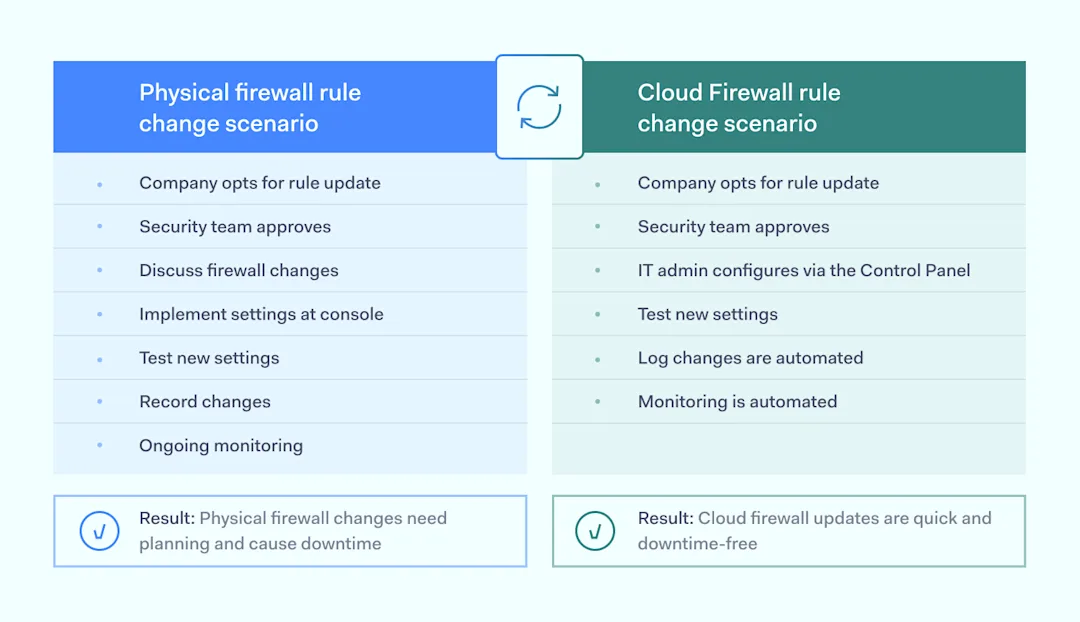 Physical firewall rule change scenario

- Company opts for rule update
- Security team approves
- Discuss firewall changes
- Implement settings at console
- Test new settings
- Record changes
- Ongoing monitoring

Result: Physical firewall changes need planning and cause downtime

Cloud Firewall rule change scenario

- Company opts for rule update
- Security team approves
- IT admin configures via the Control Panel
- Test new settings
- Log changes are automated
- Monitoring is automated

Result: Cloud firewall updates are quick and downtime-free